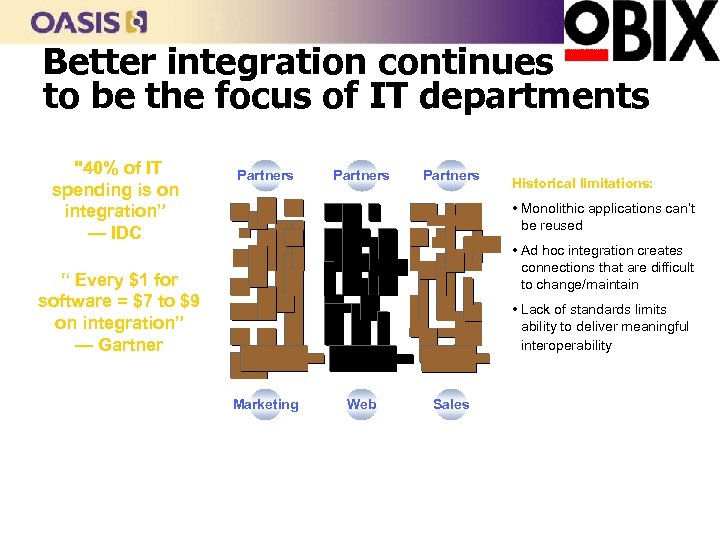 OASIS

OBIX

Better integration continues to be the focus of IT departments

"40% of IT spending is on integration" — IDC

" Every $1 for software = $7 to $9 on integration" — Gartner

Partners

Partners

Partners

Marketing

Web

Sales

Historical limitations:

• Monolithic applications can't be reused

• Ad hoc integration creates connections that are difficult to change/maintain

• Lack of standards limits ability to deliver meaningful interoperability